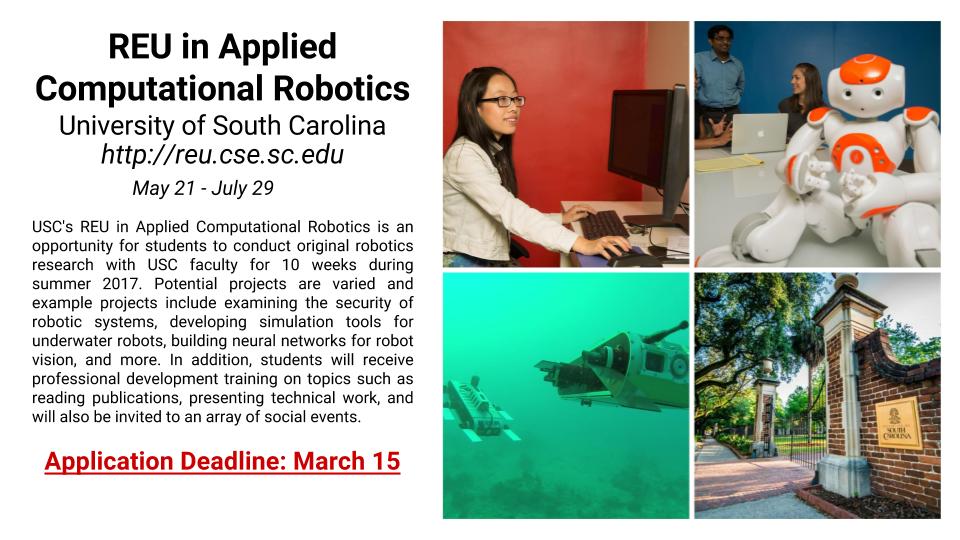 REU in Applied Computational Robotics
University of South Carolina
http://reu.cse.sc.edu
May 21 - July 29

USC's REU in Applied Computational Robotics is an opportunity for students to conduct original robotics research with USC faculty for 10 weeks during summer 2017. Potential projects are varied and example projects include examining the security of robotic systems, developing simulation tools for underwater robots, building neural networks for robot vision, and more. In addition, students will receive professional development training on topics such as reading publications, presenting technical work, and will also be invited to an array of social events.

Application Deadline: March 15

SOUTH CAROLINA